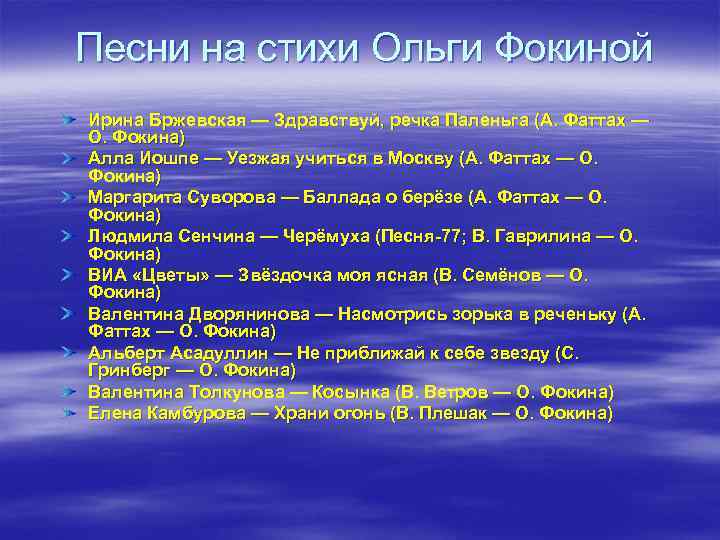 Песни на стихи Ольги Фокиной

Ирина Бржевская — Здравствуй, речка Паленьга (А. Фаттах — О. Фокина)
Алла Иошпе — Уезжая учиться в Москву (А. Фаттах — О. Фокина)
Маргарита Суворова — Баллада о берёзе (А. Фаттах — О. Фокина)
Людмила Сенчина — Черёмуха (Песня-77; В. Гаврилина — О. Фокина)
ВИА «Цветы» — Звёздочка моя ясная (В. Семёнов — О. Фокина)
Валентина Дворянинова — Насмотрись зорька в реченьку (А. Фаттах — О. Фокина)
Альберт Асадуллин — Не приближай к себе звезду (С. Гринберг — О. Фокина)
Валентина Толкунова — Косынка (В. Ветров — О. Фокина)
Елена Камбурова — Храни огонь (В. Плешак — О. Фокина)